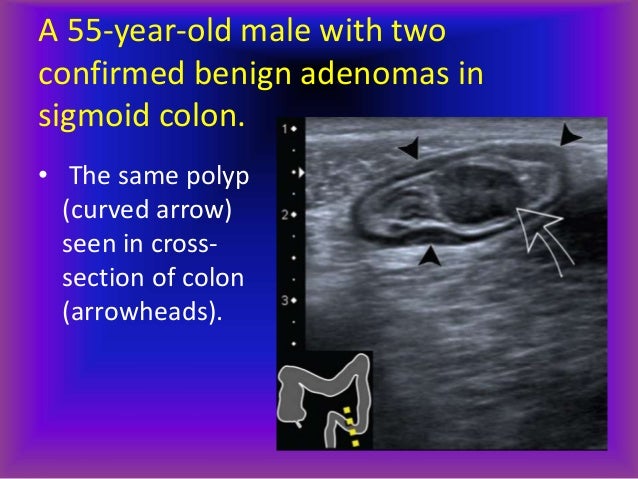 A 55-year-old male with two confirmed benign adenomas in sigmoid colon.

• The same polyp (curved arrow) seen in cross-section of colon (arrowheads).

1

2

3